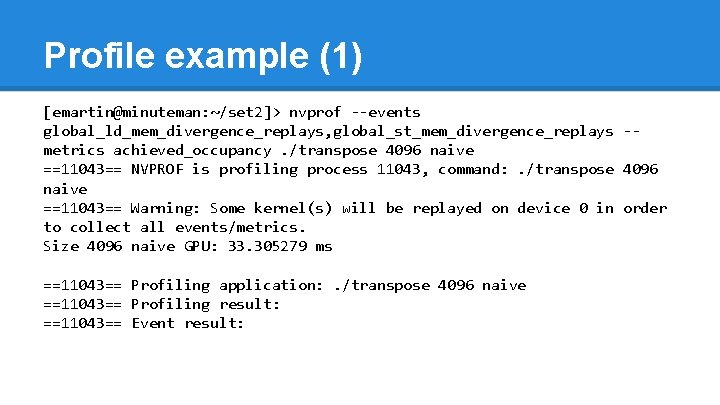 Profile example (1)

[emartin@minuteman:~/set2]> nvprof --events global_ld_mem_divergence_replays,global_st_mem_divergence_replays --metrics achieved_occupancy ./transpose 4096 naive
==11043== NVPROF is profiling process 11043, command: ./transpose 4096 naive
==11043== Warning: Some kernel(s) will be replayed on device 0 in order to collect all events/metrics.
Size 4096 naive GPU: 33.305279 ms

==11043== Profiling application: ./transpose 4096 naive
==11043== Profiling result:
==11043== Event result: